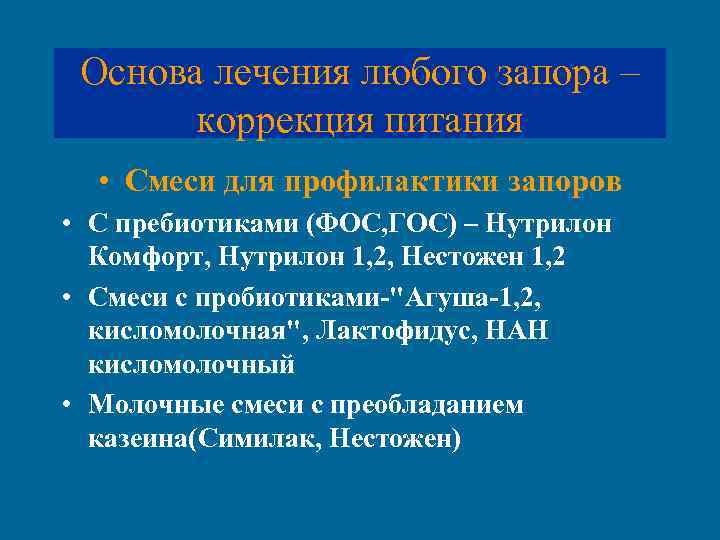 Основа лечения любого запора – коррекция питания

• Смеси для профилактики запоров

• С пребиотиками (ФОС,ГОС) – Нутрилон Комфорт, Нутрилон 1,2, Нестожен 1,2

• Смеси с пробиотиками-"Агуша-1,2, кисломолочная", Лактофидус, НАН кисломолочный

• Молочные смеси с преобладанием казеина(Симилак, Нестожен)